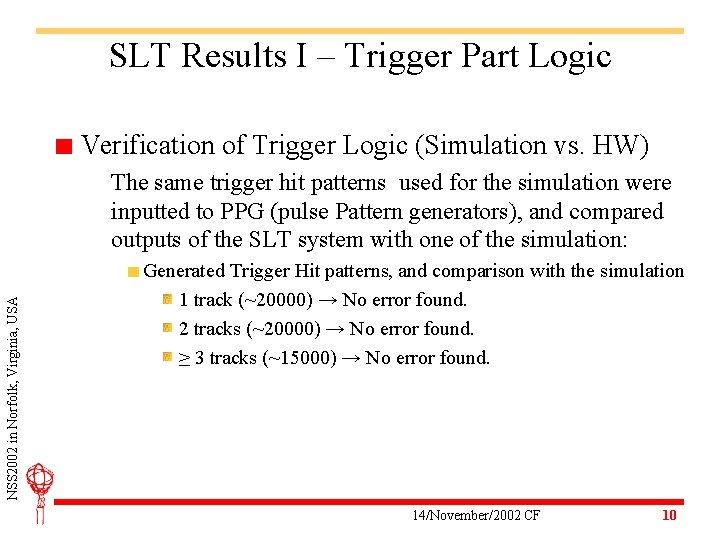 SLT Results I – Trigger Part Logic

Verification of Trigger Logic (Simulation vs. HW)

The same trigger hit patterns used for the simulation were inputted to PPG (pulse Pattern generators), and compared outputs of the SLT system with one of the simulation:

Generated Trigger Hit patterns, and comparison with the simulation

1 track (~20000) → No error found.

2 tracks (~20000) → No error found.

≥ 3 tracks (~15000) → No error found.

NSS2002 in Norfolk, Virginia, USA

14/November/2002 CF

10